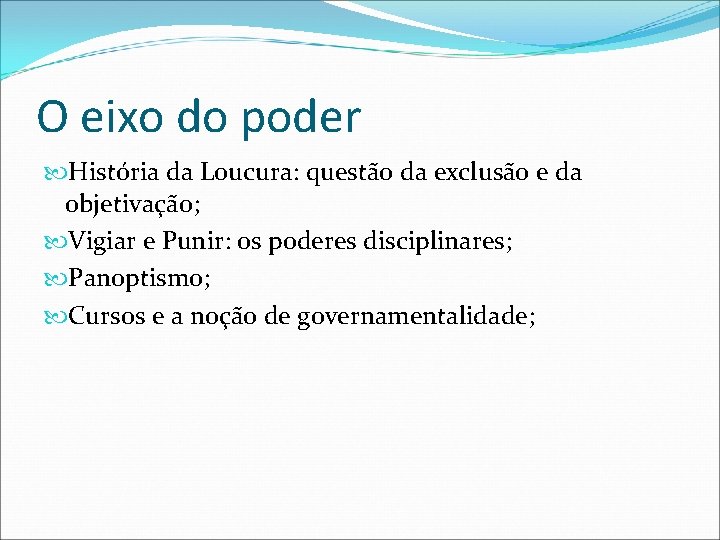 O eixo do poder

História da Loucura: questão da exclusão e da objetivação;

Vigiar e Punir: os poderes disciplinares;

Panoptismo;

Cursos e a noção de governamentalidade;